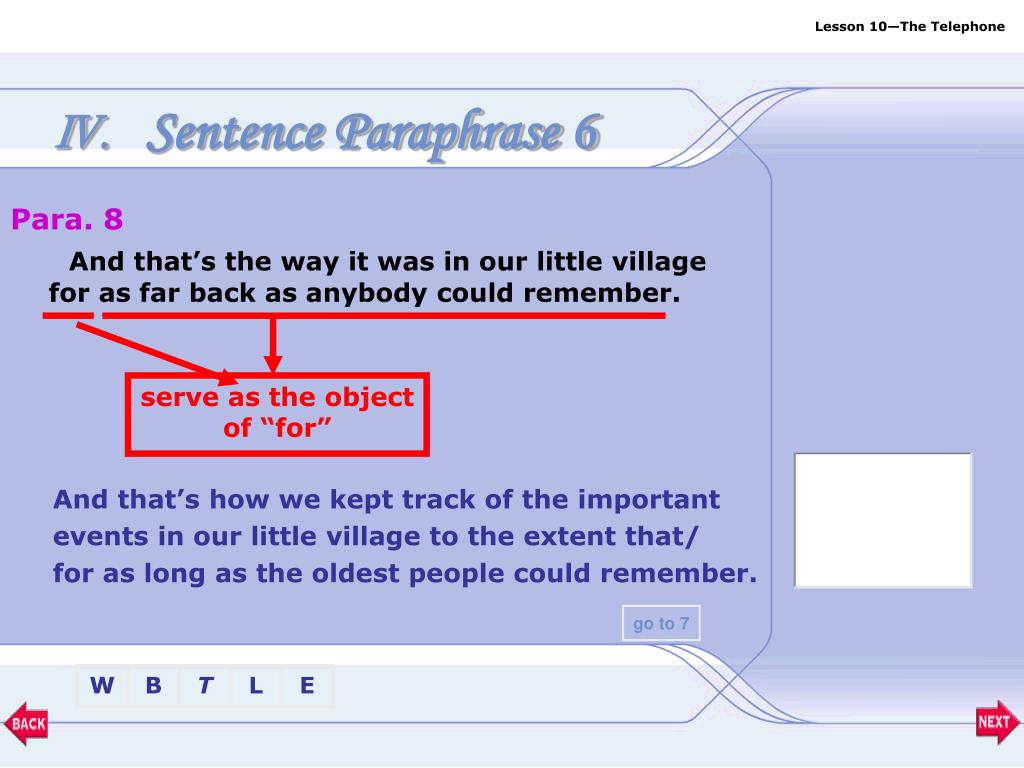 Lesson 10—The Telephone

IV. Sentence Paraphrase 6

Para. 8

And that's the way it was in our little village for as far back as anybody could remember.

serve as the object of "for"

And that's how we kept track of the important events in our little village to the extent that/ for as long as the oldest people could remember.

go to 7

W B T L E

BACK

NEXT